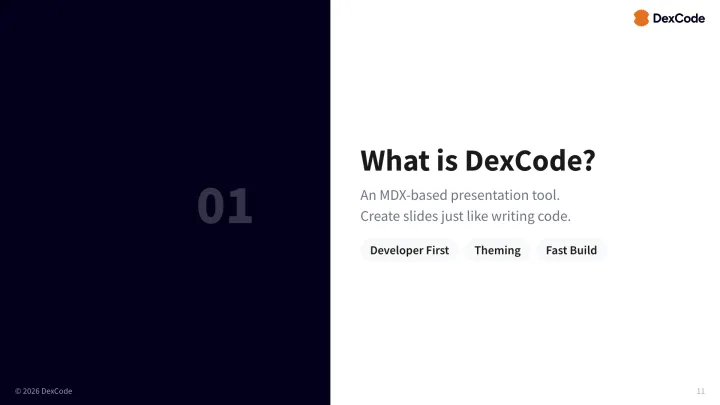 DexCode

01

What is DexCode?

An MDX-based presentation tool.
Create slides just like writing code.

Developer First

Theming

Fast Build

© 2026 DexCode

11